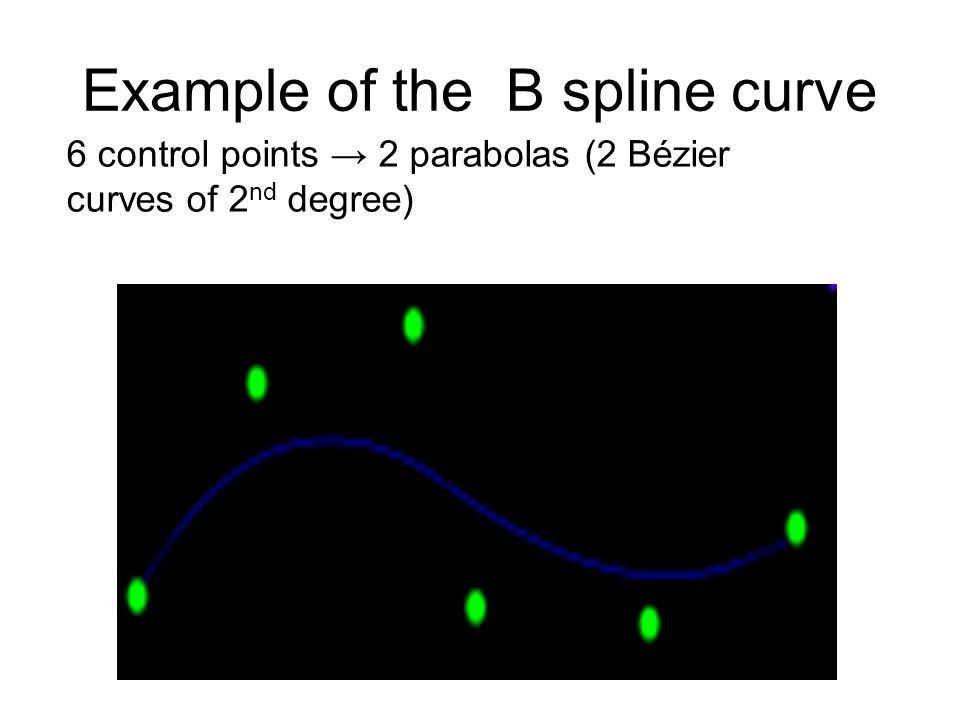 Example of the  B spline curve

6 control points → 2 parabolas (2 Bézier curves of 2$^{nd}$ degree)